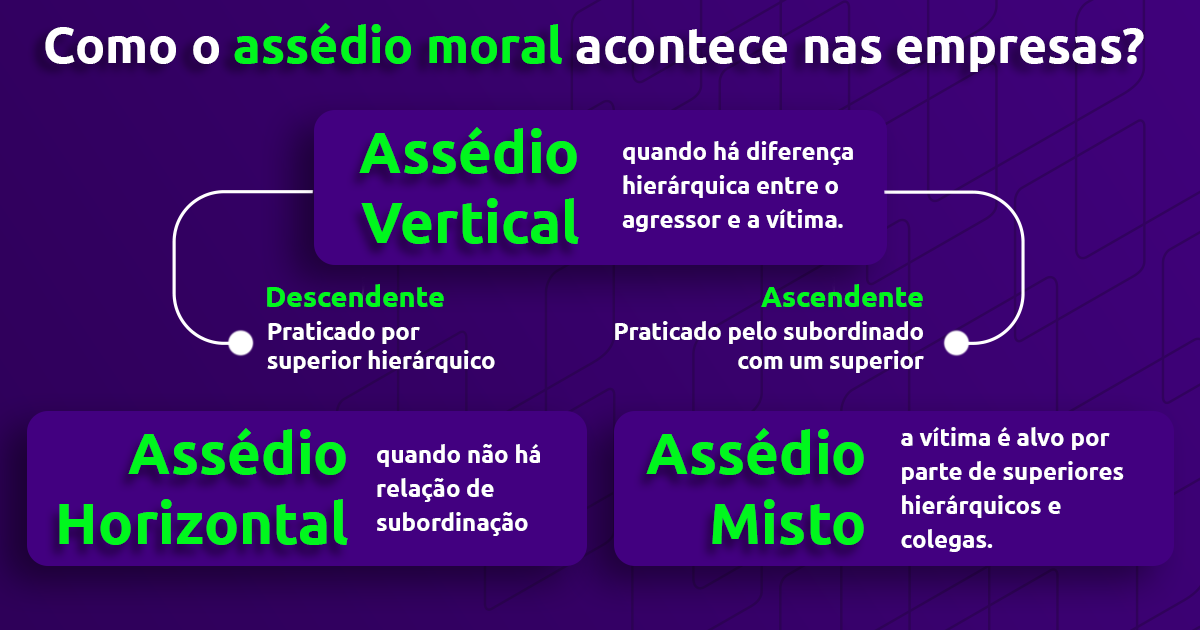 Como o assédio moral acontece nas empresas?

Assédio Vertical

quando há diferença hierárquica entre o agressor e a vítima.

Descendente
Praticado por superior hierárquico

Ascendente
Praticado pelo subordinado com um superior

Assédio Horizontal

quando não há relação de subordinação

Assédio Misto

a vítima é alvo por parte de superiores hierárquicos e colegas.